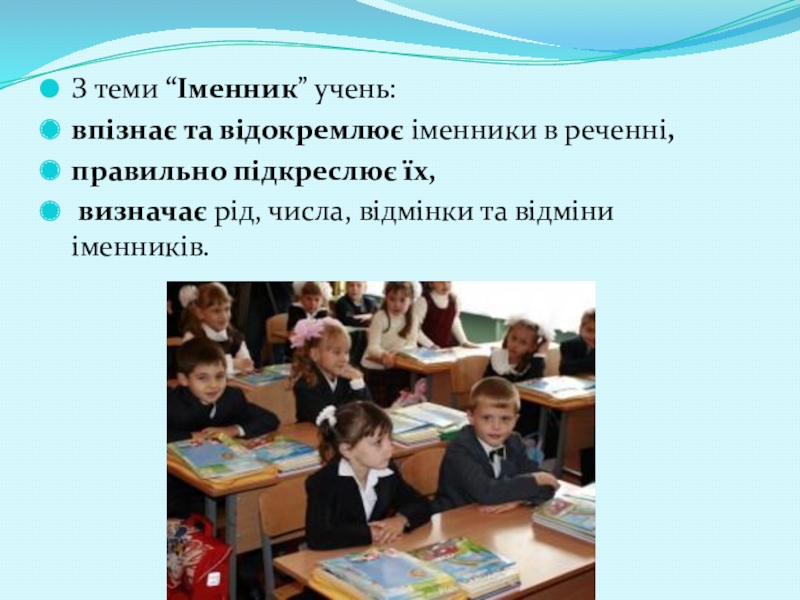 З теми “Іменник” учень:

впізнає та відокремлює іменники в реченні,

правильно підкреслює їх,

визначає рід, числа, відмінки та відміни іменників.